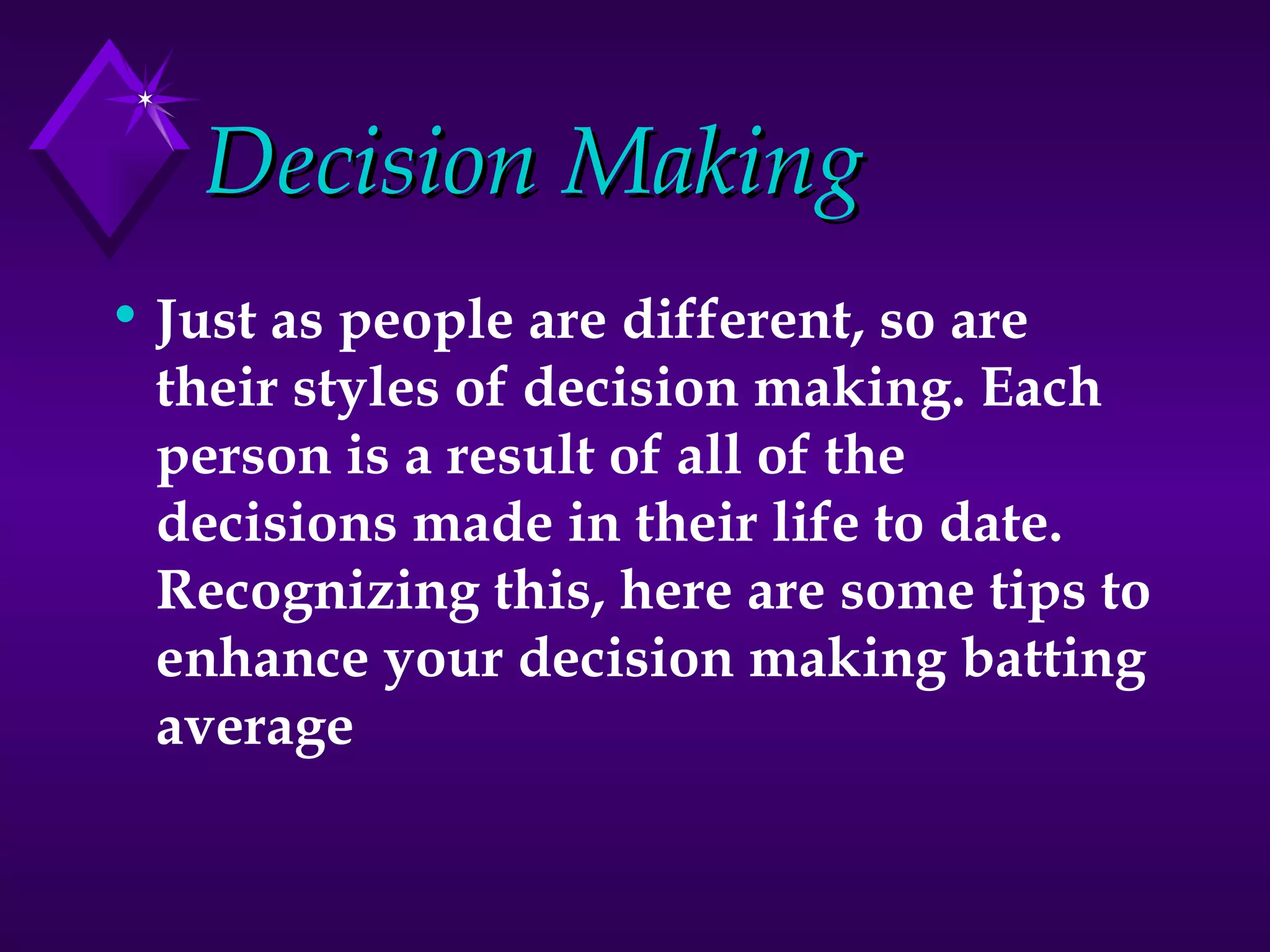 Decision Making

• Just as people are different, so are their styles of decision making. Each person is a result of all of the decisions made in their life to date. Recognizing this, here are some tips to enhance your decision making batting average